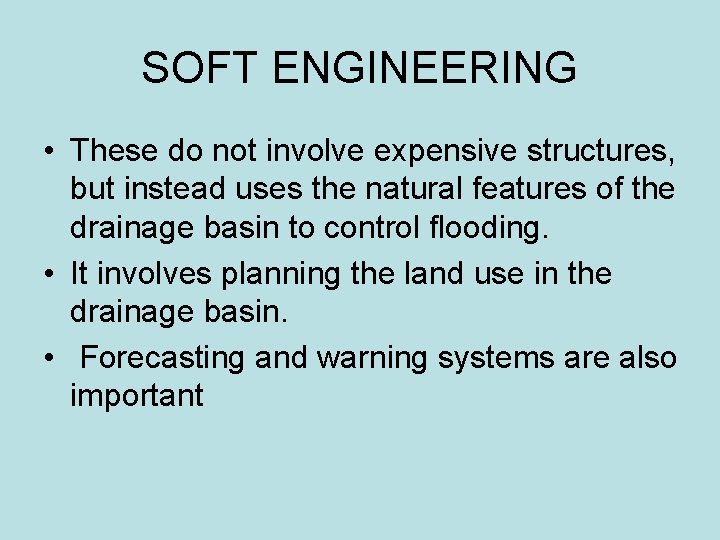 SOFT ENGINEERING

• These do not involve expensive structures, but instead uses the natural features of the drainage basin to control flooding.
• It involves planning the land use in the drainage basin.
• Forecasting and warning systems are also important